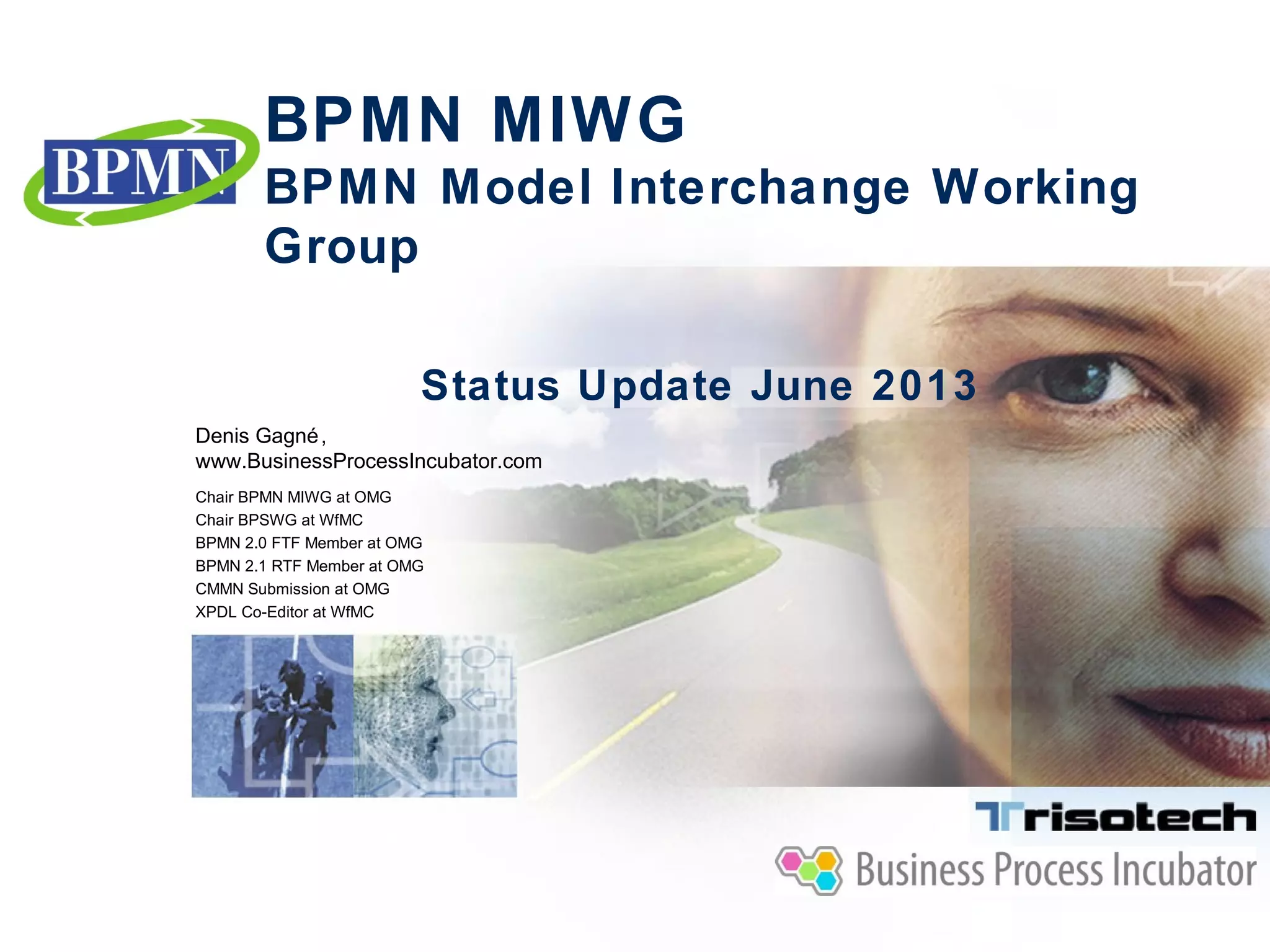 BPMN

BPMN MIWG

BPMN Model Interchange Working Group

Status Update June 2013

Denis Gagné,
www.BusinessProcessIncubator.com

Chair BPMN MIWG at OMG
Chair BPSWG at WfMC
BPMN 2.0 FTF Member at OMG
BPMN 2.1 RTF Member at OMG
CMMN Submission at OMG
XPDL Co-Editor at WfMC

Trisotech

Business Process Incubator